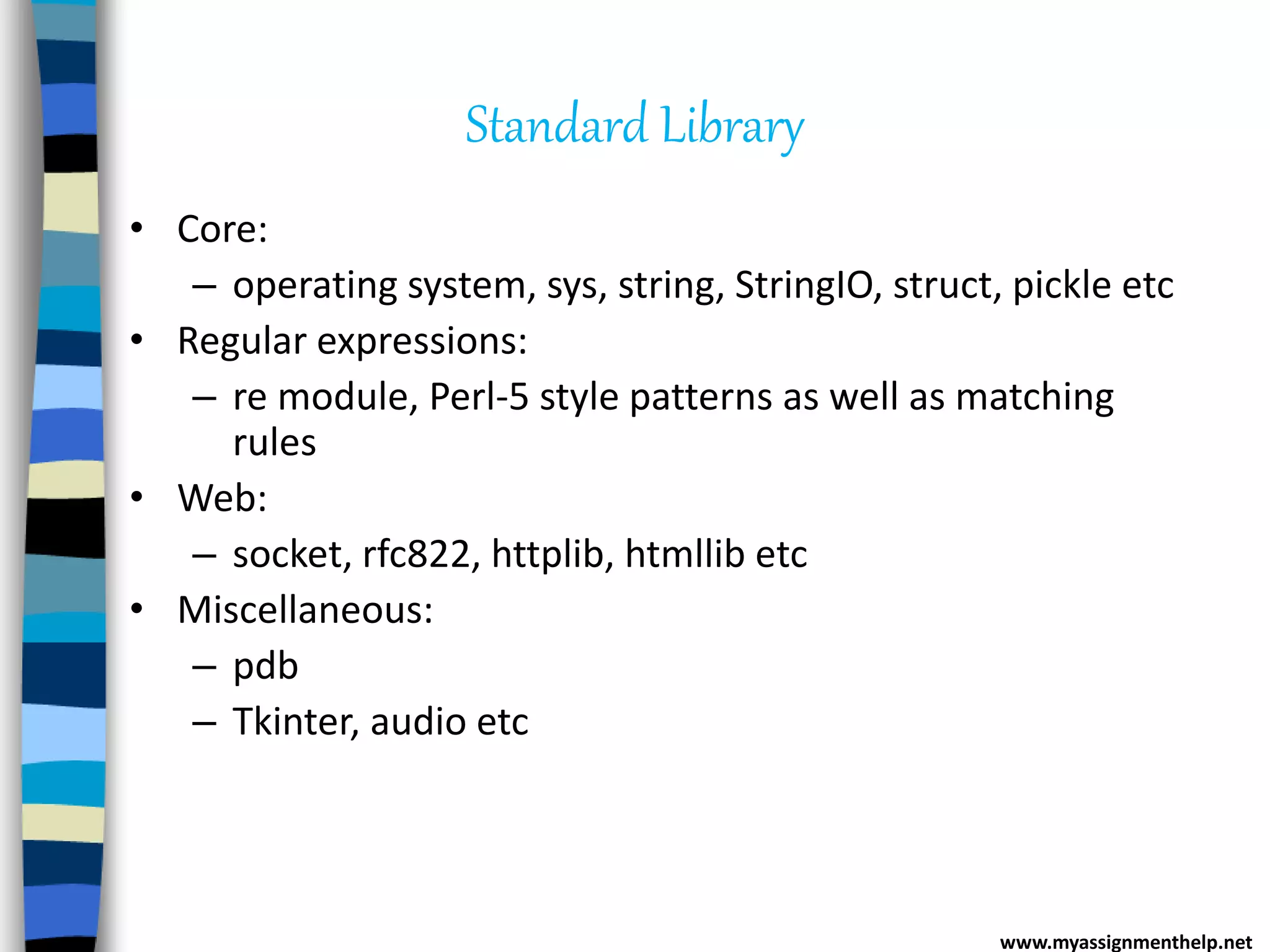 Standard Library

• Core:
– operating system, sys, string, StringIO, struct, pickle etc
• Regular expressions:
– re module, Perl-5 style patterns as well as matching rules
• Web:
– socket, rfc822, httplib, htmllib etc
• Miscellaneous:
– pdb
– Tkinter, audio etc

www.myassignmenthelp.net